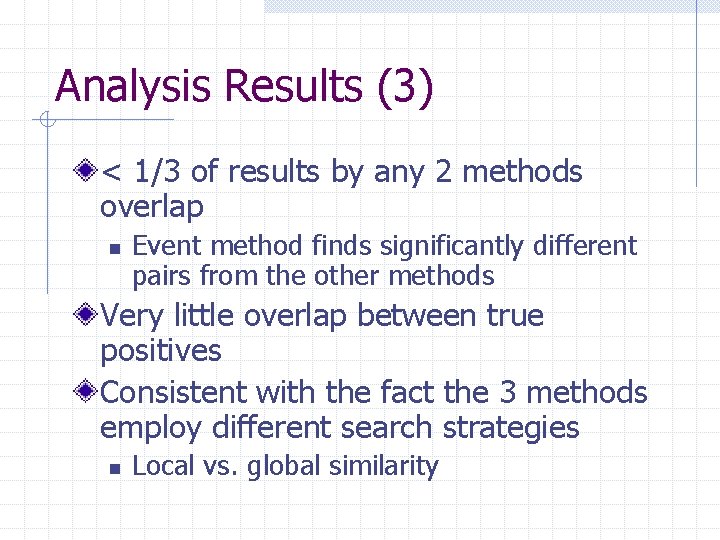 Analysis Results (3)

< 1/3 of results by any 2 methods overlap

Event method finds significantly different pairs from the other methods

Very little overlap between true positives

Consistent with the fact the 3 methods employ different search strategies

Local vs. global similarity